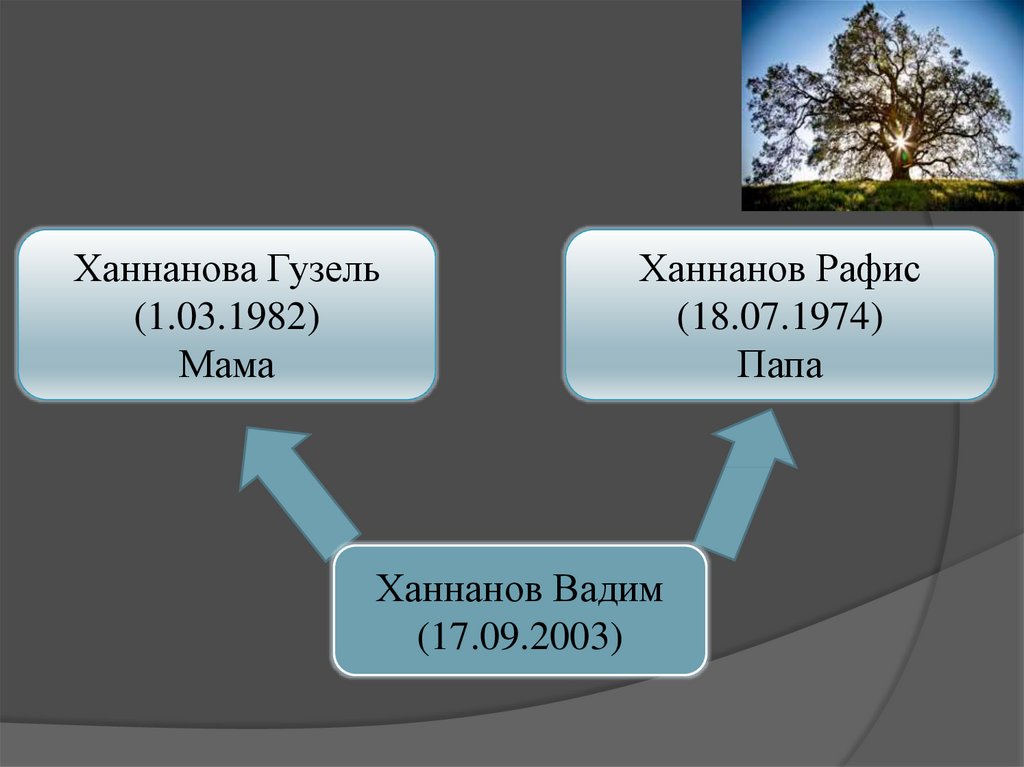 Ханнанова Гузель
(1.03.1982)
Мама

Ханнанов Рафис
(18.07.1974)
Папа

Ханнанов Вадим
(17.09.2003)